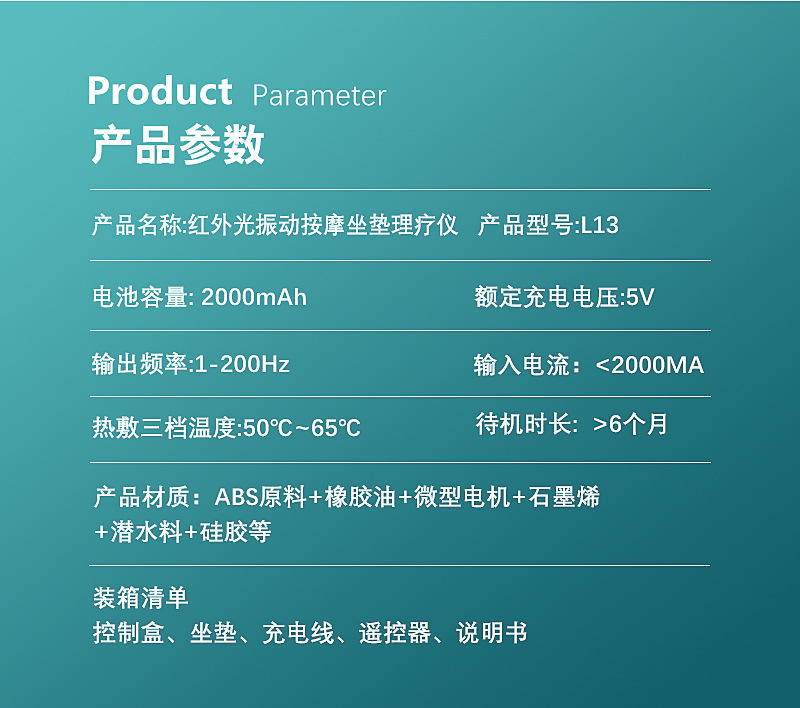 Product Parameter
产品参数

产品名称:红外光振动按摩坐垫理疗仪 产品型号:L13

电池容量: 2000mAh 额定充电电压:5V

输出频率:1-200Hz 输入电流：<2000MA

热敷三档温度:50℃~65℃ 待机时长: >6个月

产品材质：ABS原料+橡胶油+微型电机+石墨烯+潜水料+硅胶等

装箱清单
控制盒、坐垫、充电线、遥控器、说明书